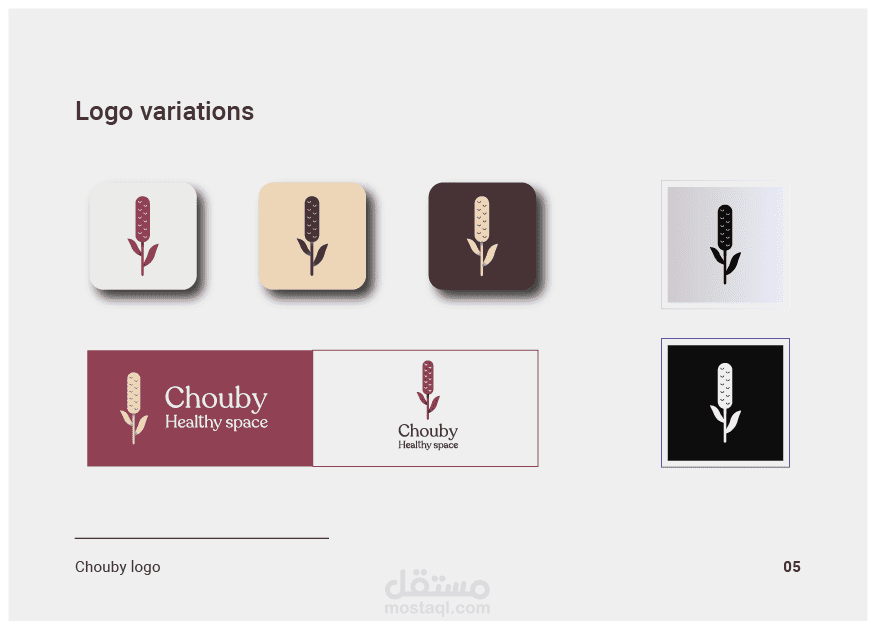 Logo variations

Chouby
Healthy space

Chouby
Healthy space

Chouby logo

05

مستقل
mostaql.com